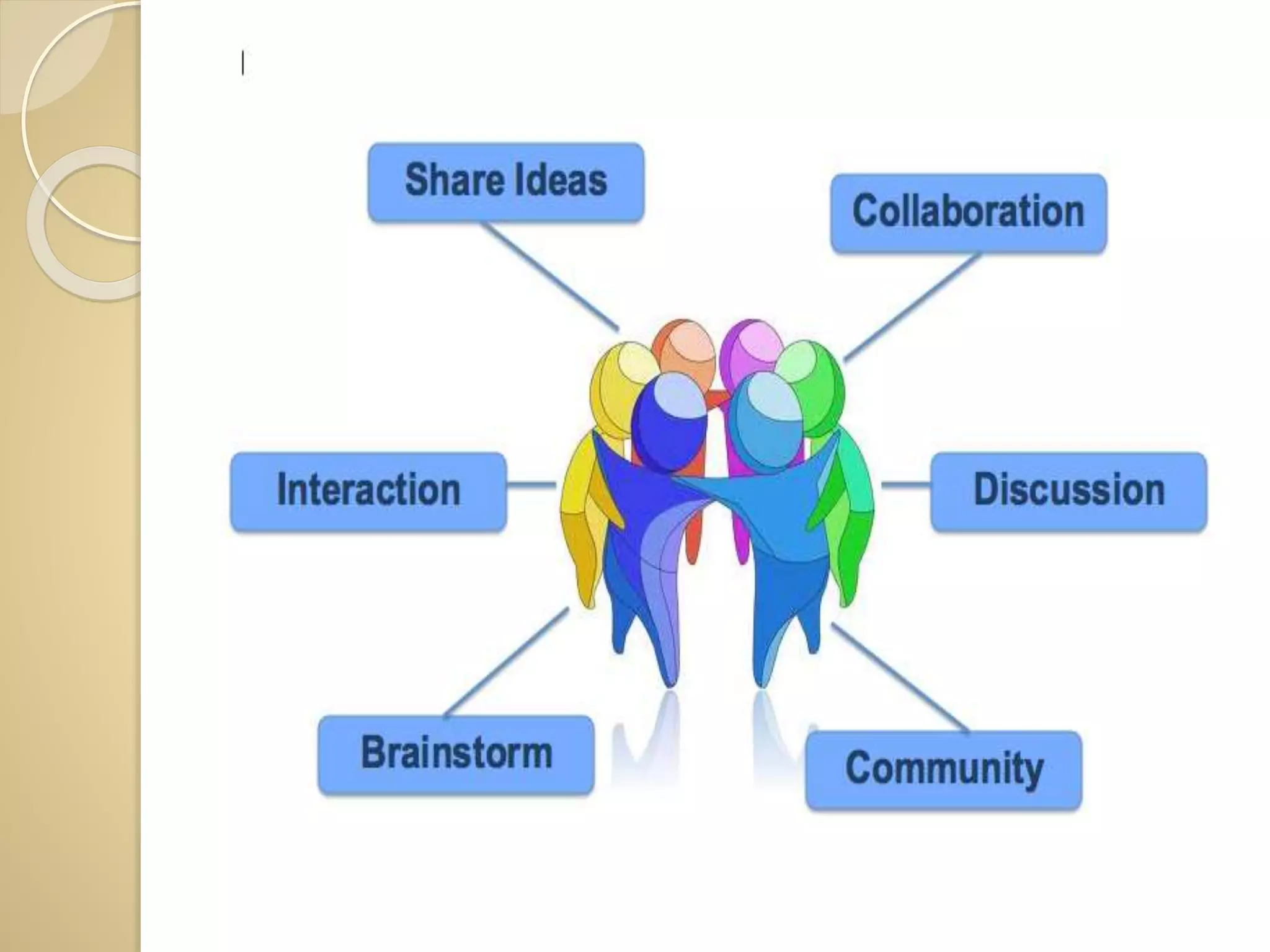 Share Ideas

Collaboration

Interaction

Discussion

Brainstorm

Community